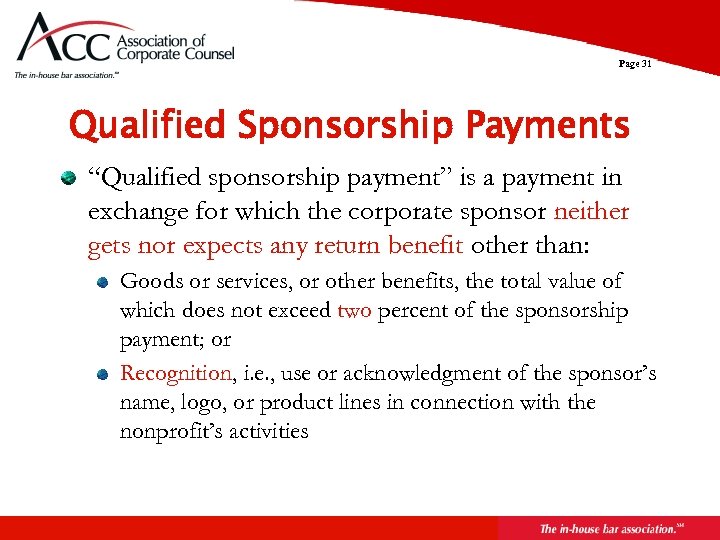 ACC Association of Corporate Counsel
The in-house bar association.℠

Page 31

Qualified Sponsorship Payments

“Qualified sponsorship payment” is a payment in exchange for which the corporate sponsor neither gets nor expects any return benefit other than:

Goods or services, or other benefits, the total value of which does not exceed two percent of the sponsorship payment; or

Recognition, i.e., use or acknowledgment of the sponsor’s name, logo, or product lines in connection with the nonprofit’s activities

The in-house bar association.℠